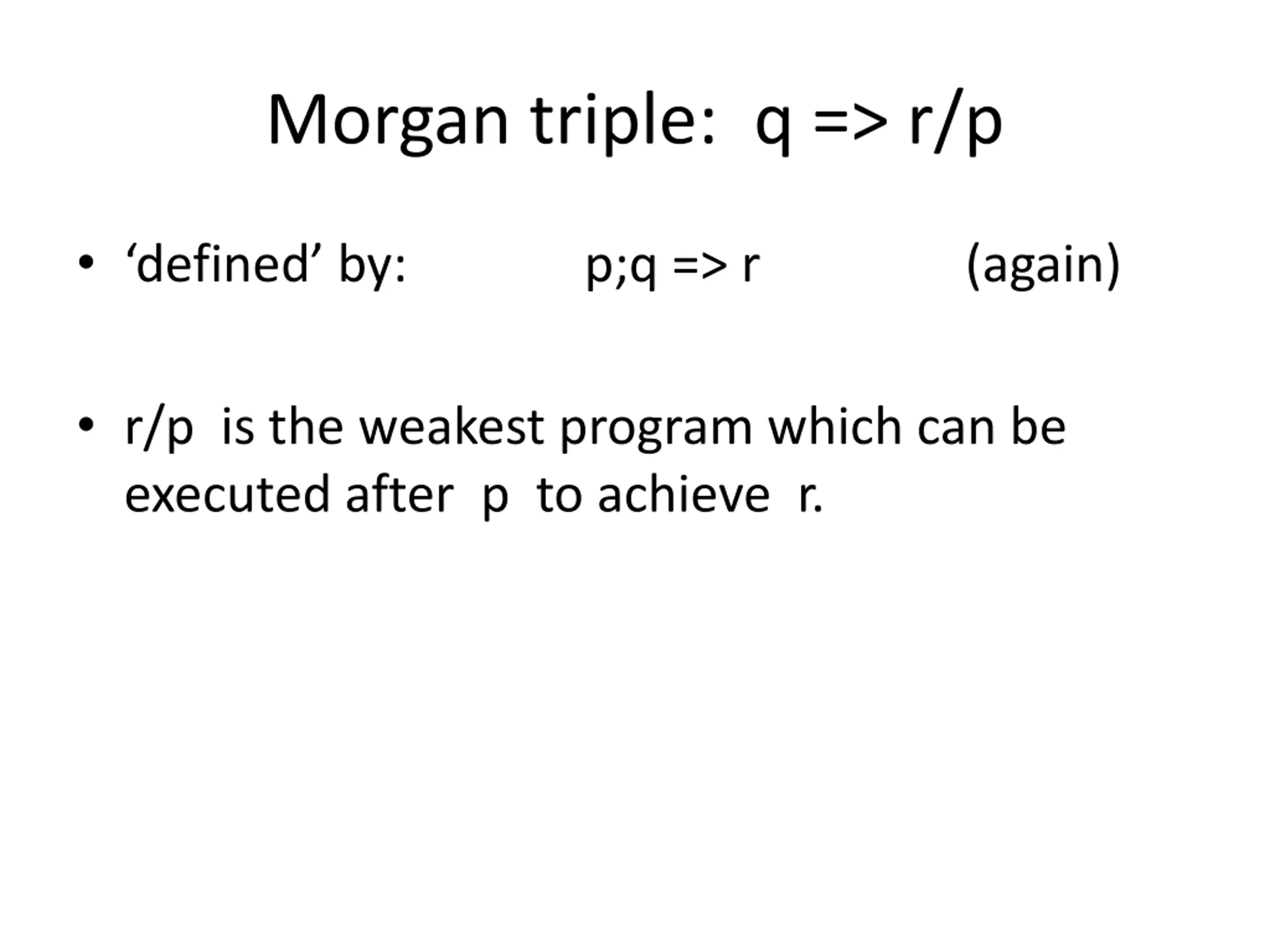 Morgan triple: q => r/p

• ‘defined’ by: p;q => r (again)

• r/p is the weakest program which can be executed after p to achieve r.